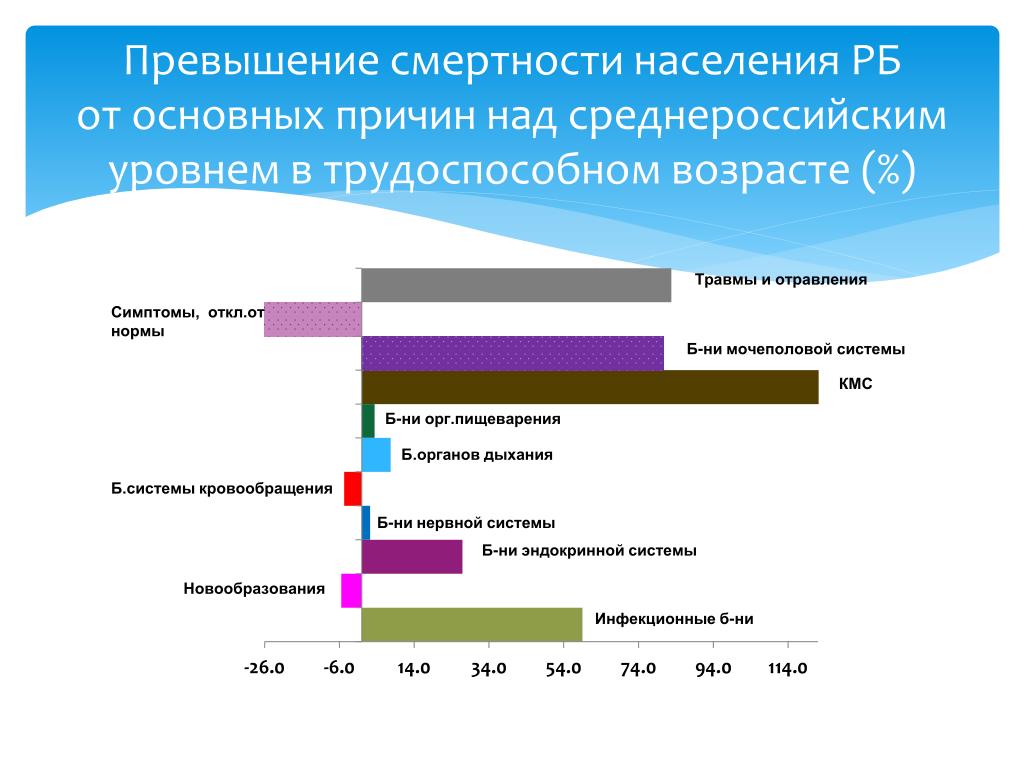 Превышение смертности населения РБ от основных причин над среднероссийским уровнем в трудоспособном возрасте (%)

Травмы и отравления

Симптомы, откл.от нормы

Б-ни мочеполовой системы

КМС

Б-ни орг.пищеварения

Б.органов дыхания

Б.системы кровообращения

Б-ни нервной системы

Б-ни эндокринной системы

Новообразования

Инфекционные б-ни

-26.0 -6.0 14.0 34.0 54.0 74.0 94.0 114.0